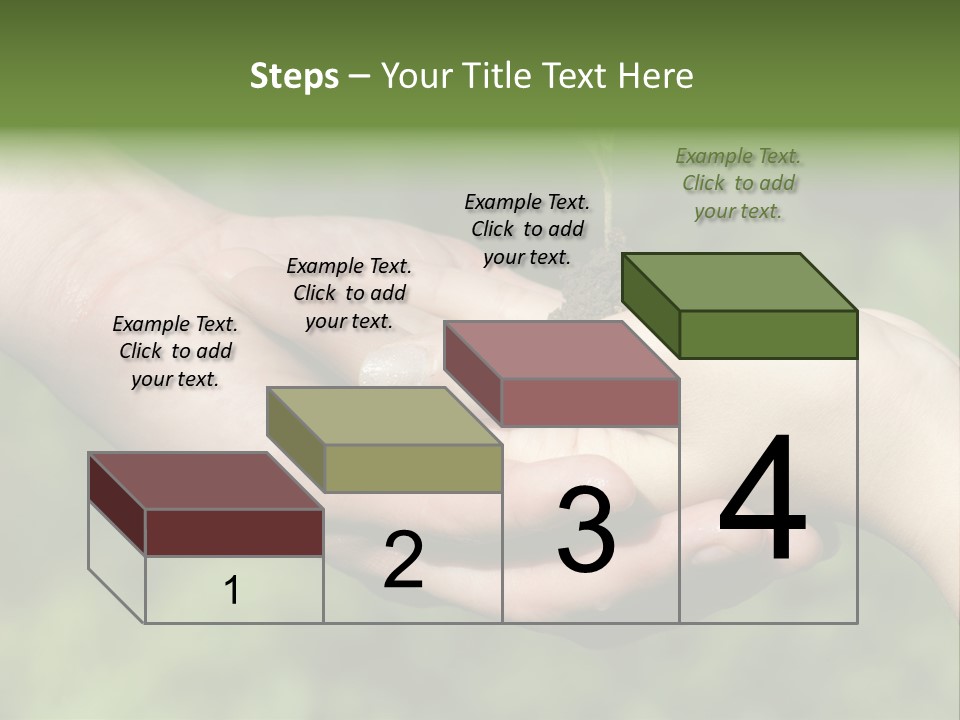 Steps – Your Title Text Here

Example Text. Click to add your text.

Example Text. Click to add your text.

Example Text. Click to add your text.

Example Text. Click to add your text.

1

2

3

4